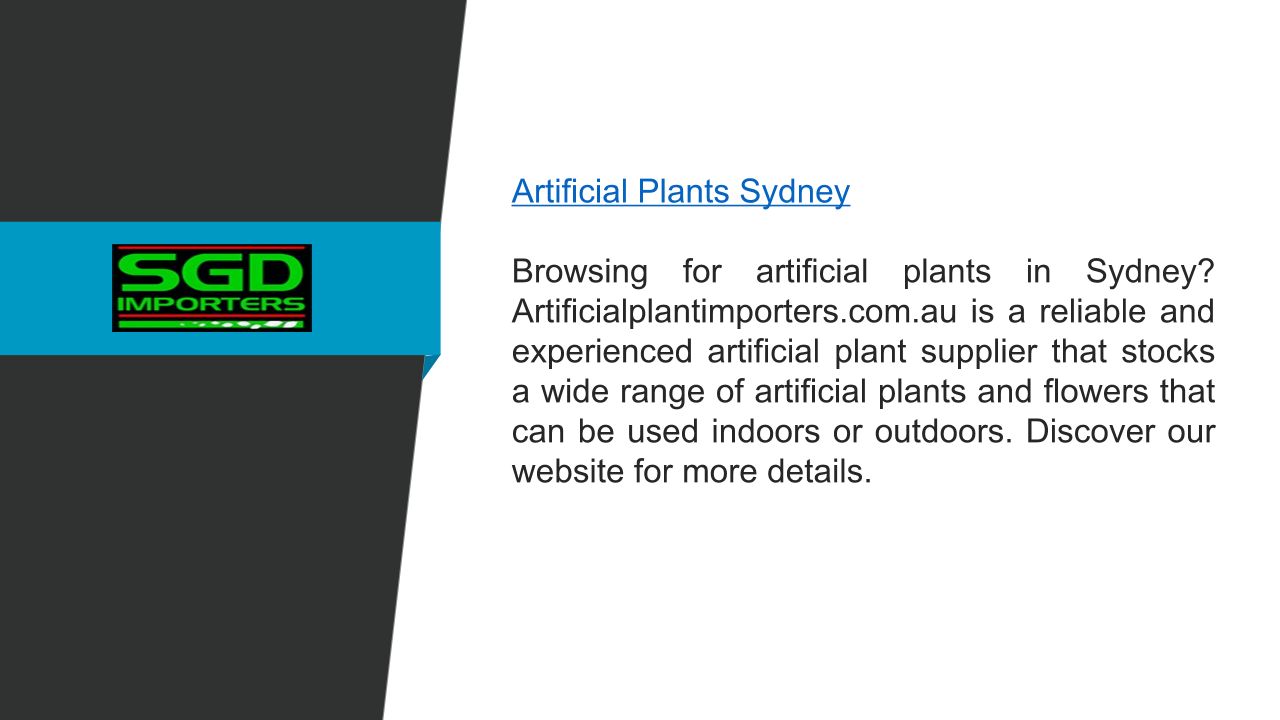 SGD
IMPORTERS

Artificial Plants Sydney

Browsing for artificial plants in Sydney? Artificialplantimporters.com.au is a reliable and experienced artificial plant supplier that stocks a wide range of artificial plants and flowers that can be used indoors or outdoors. Discover our website for more details.